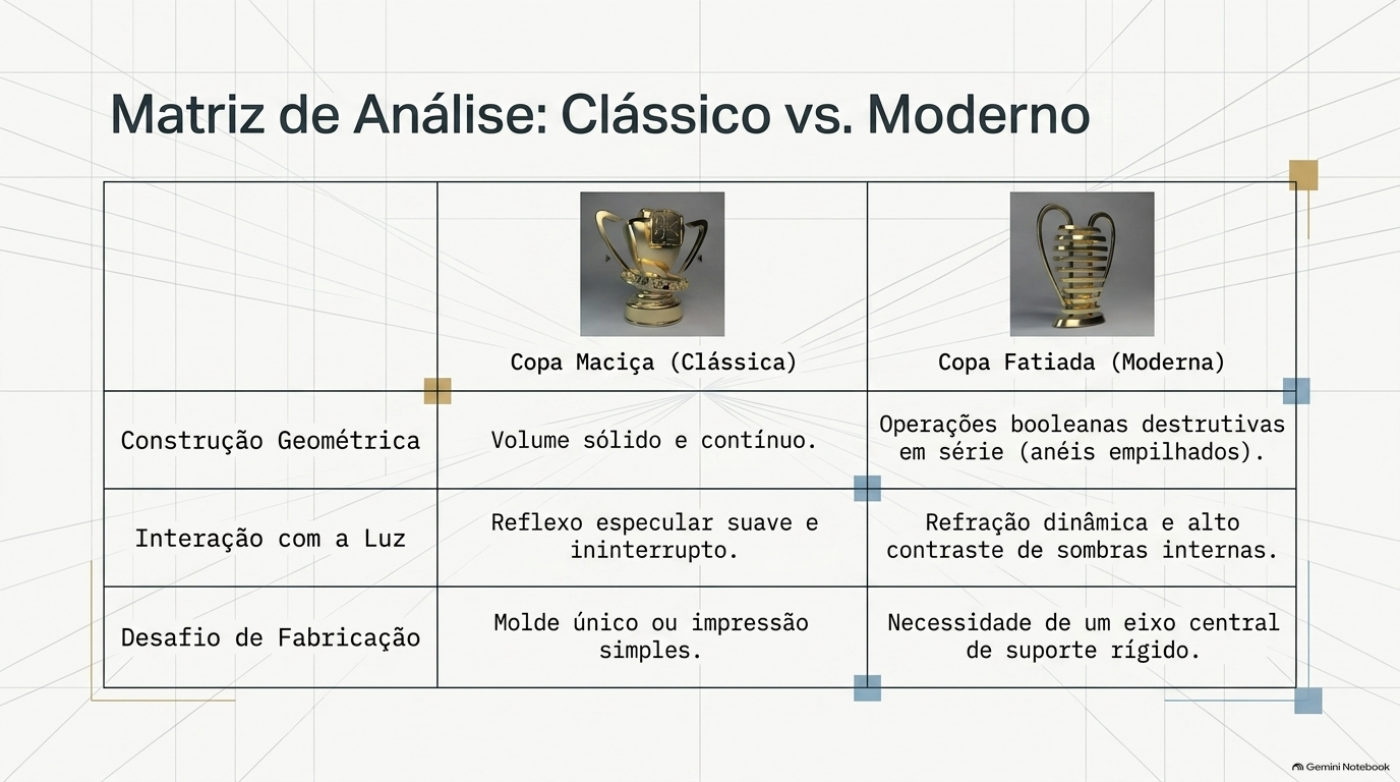 Matriz de Análise: Clássico vs. Moderno

|  | Copa Maciça (Clássica) | Copa Fatiada (Moderna) |
|---|---|---|
| Construção Geométrica | Volume sólido e contínuo. | Operações booleanas destrutivas em série (anéis empilhados). |
| Interação com a Luz | Reflexo especular suave e ininterrupto. | Refração dinâmica e alto contraste de sombras internas. |
| Desafio de Fabricação | Molde único ou impressão simples. | Necessidade de um eixo central de suporte rígido. |

Gemini Notebook